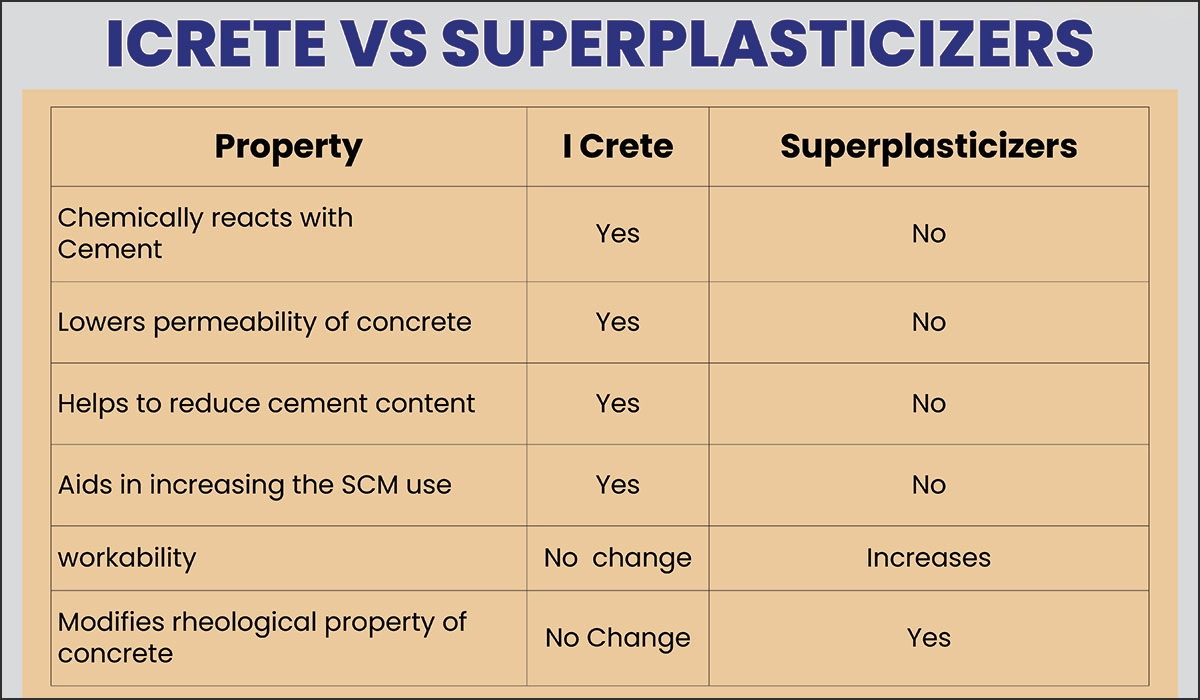 ICRETE VS SUPERPLASTICIZERS

| Property | I Crete | Superplasticizers |
|---|---|---|
| Chemically reacts with Cement | Yes | No |
| Lowers permeability of concrete | Yes | No |
| Helps to reduce cement content | Yes | No |
| Aids in increasing the SCM use | Yes | No |
| workability | No change | Increases |
| Modifies rheological property of concrete | No Change | Yes |